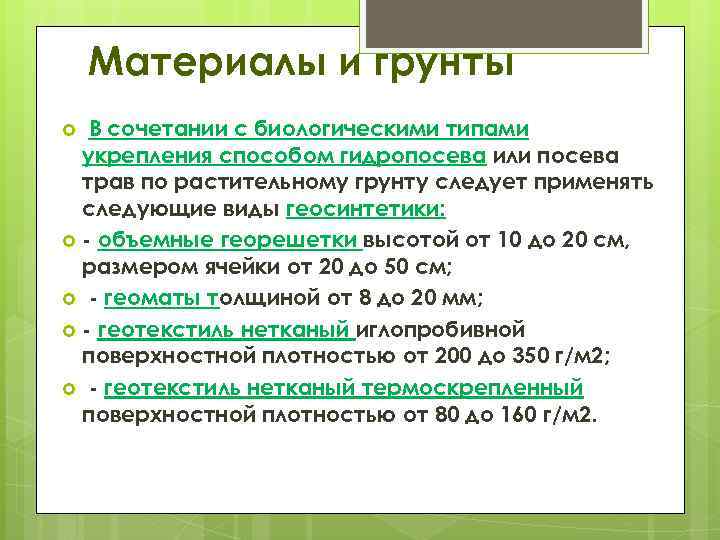 Материалы и грунты

В сочетании с биологическими типами укрепления способом гидропосева или посева трав по растительному грунту следует применять следующие виды геосинтетики:

- объемные георешетки высотой от 10 до 20 см, размером ячейки от 20 до 50 см;

- геоматы толщиной от 8 до 20 мм;

- геотекстиль нетканый иглопробивной поверхностной плотностью от 200 до 350 г/м2;

- геотекстиль нетканый термоскрепленный поверхностной плотностью от 80 до 160 г/м2.